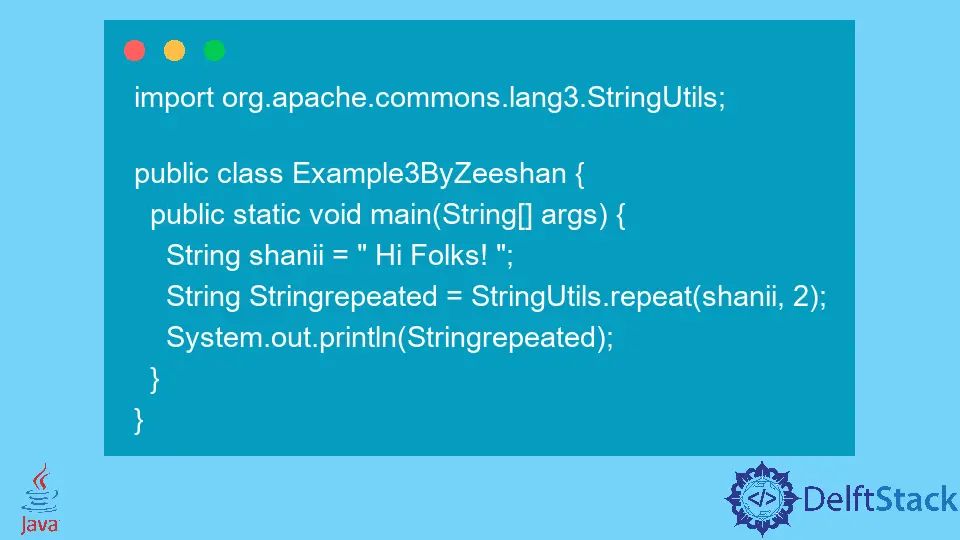 import org.apache.commons.lang3.StringUtils;

public class Example3ByZeeshan {
  public static void main(String[] args) {
    String shanii = " Hi Folks! ";
    String Stringrepeated = StringUtils.repeat(shanii, 2);
    System.out.println(Stringrepeated);
  }
}

Java

</> DelftStack